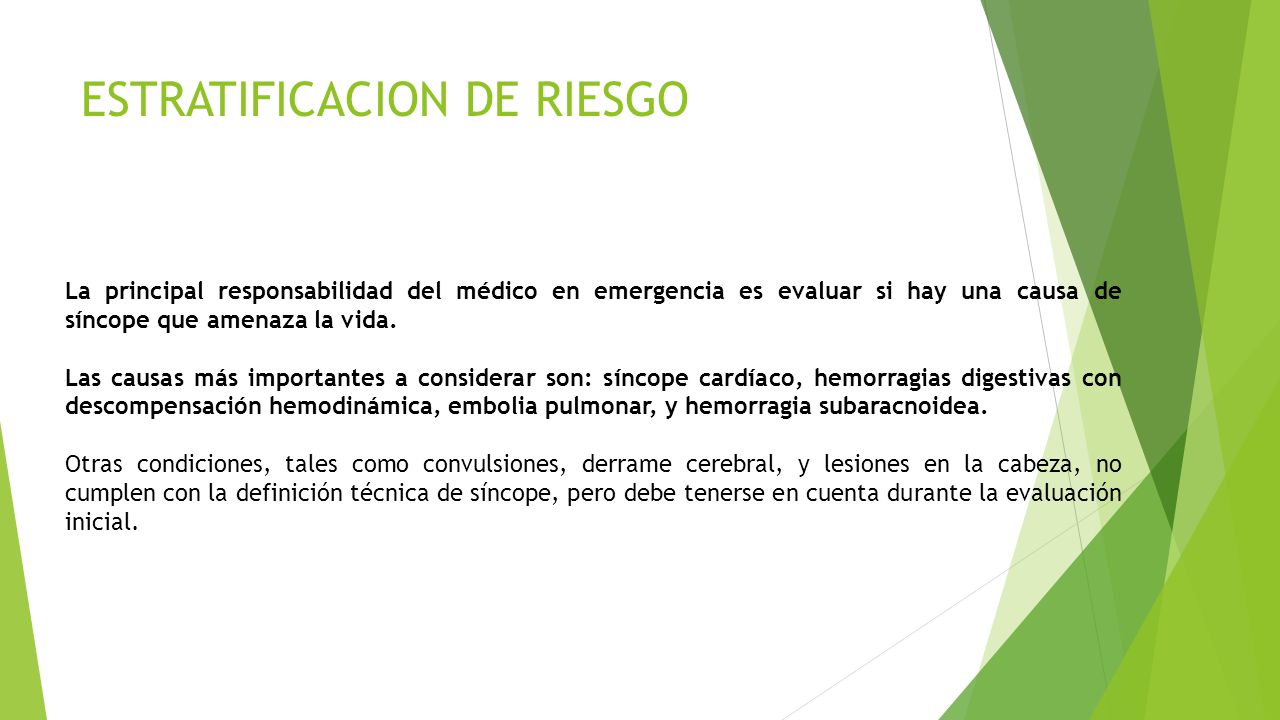 ESTRATIFICACION DE RIESGO

La principal responsabilidad del médico en emergencia es evaluar si hay una causa de síncope que amenaza la vida.

Las causas más importantes a considerar son: síncope cardíaco, hemorragias digestivas con descompensación hemodinámica, embolia pulmonar, y hemorragia subaracnoidea.

Otras condiciones, tales como convulsiones, derrame cerebral, y lesiones en la cabeza, no cumplen con la definición técnica de síncope, pero debe tenerse en cuenta durante la evaluación inicial.